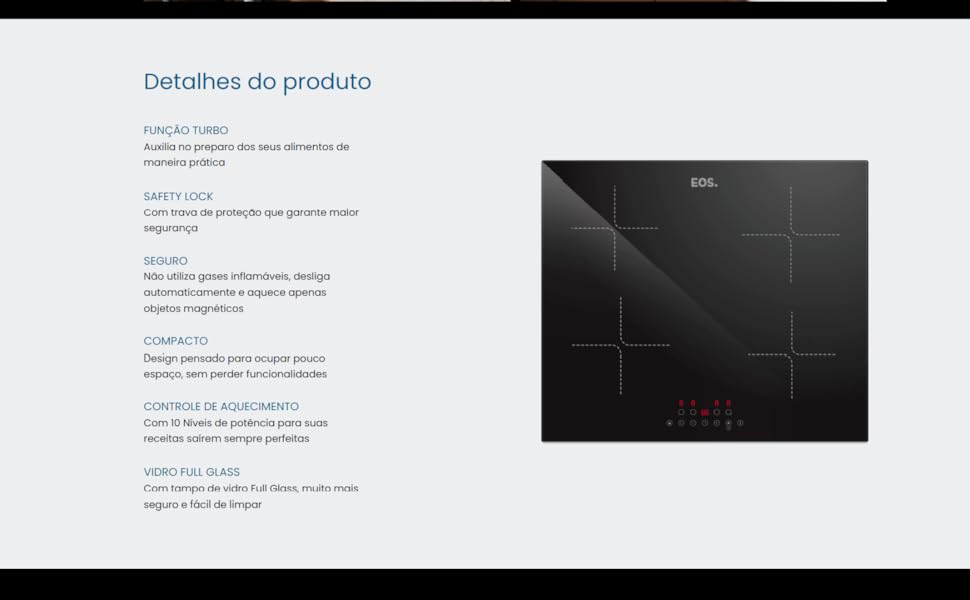 Detalhes do produto

FUNÇÃO TURBO
Auxilia no preparo dos seus alimentos de maneira prática

SAFETY LOCK
Com trava de proteção que garante maior segurança

SEGURO
Não utiliza gases inflamáveis, desliga automaticamente e aquece apenas objetos magnéticos

COMPACTO
Design pensado para ocupar pouco espaço, sem perder funcionalidades

CONTROLE DE AQUECIMENTO
Com 10 Níveis de potência para suas receitas saírem sempre perfeitas

VIDRO FULL GLASS
Com tampo de vidro Full Glass, muito mais seguro e fácil de limpar

EOS.